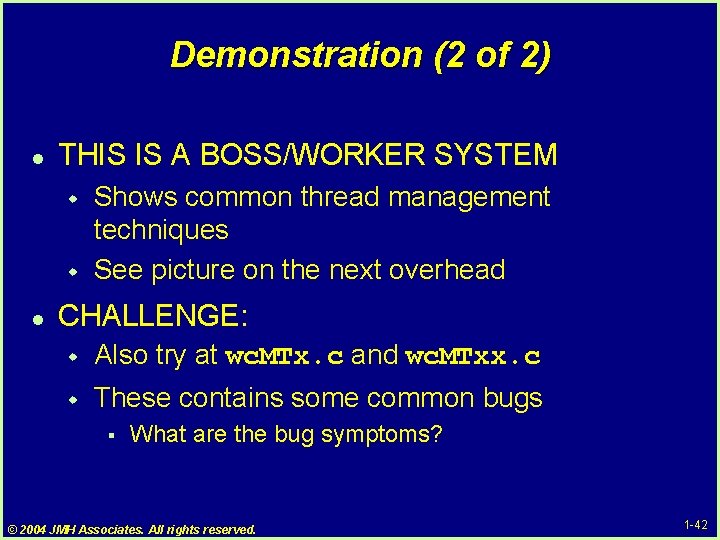 Demonstration (2 of 2)

- THIS IS A BOSS/WORKER SYSTEM
  - Shows common thread management techniques
  - See picture on the next overhead
- CHALLENGE:
  - Also try at wcMTx.c and wcMTxx.c
  - These contains some common bugs
    - What are the bug symptoms?

© 2004 JMH Associates. All rights reserved.

1-42